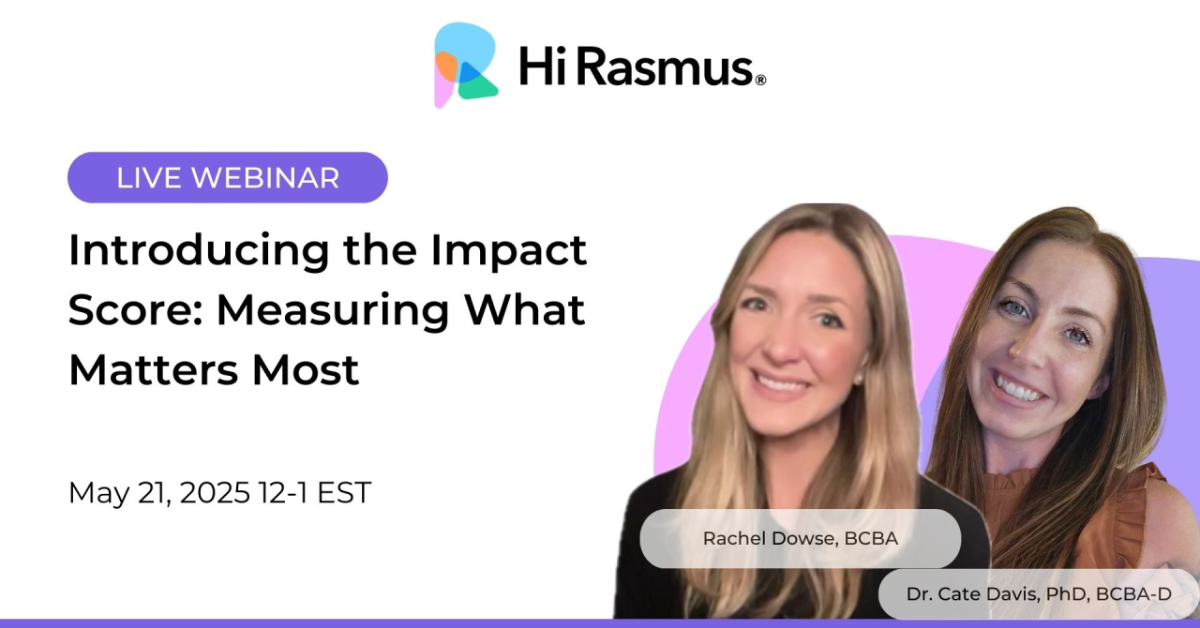 Hi Rasmus®

LIVE WEBINAR

Introducing the Impact Score: Measuring What Matters Most

May 21, 2025 12-1 EST

Rachel Dowse, BCBA

Dr. Cate Davis, PhD, BCBA-D